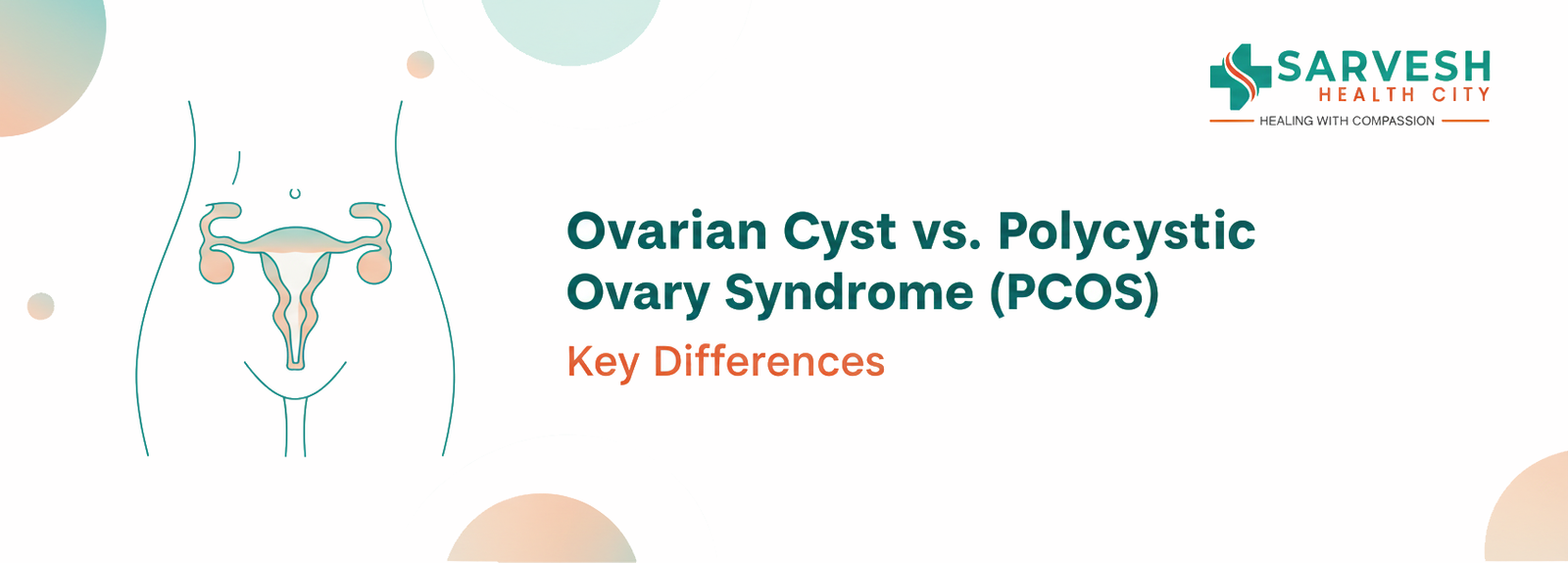 SARVESH
HEALTH CITY
HEALING WITH COMPASSION

Ovarian Cyst vs. Polycystic Ovary Syndrome (PCOS)

Key Differences